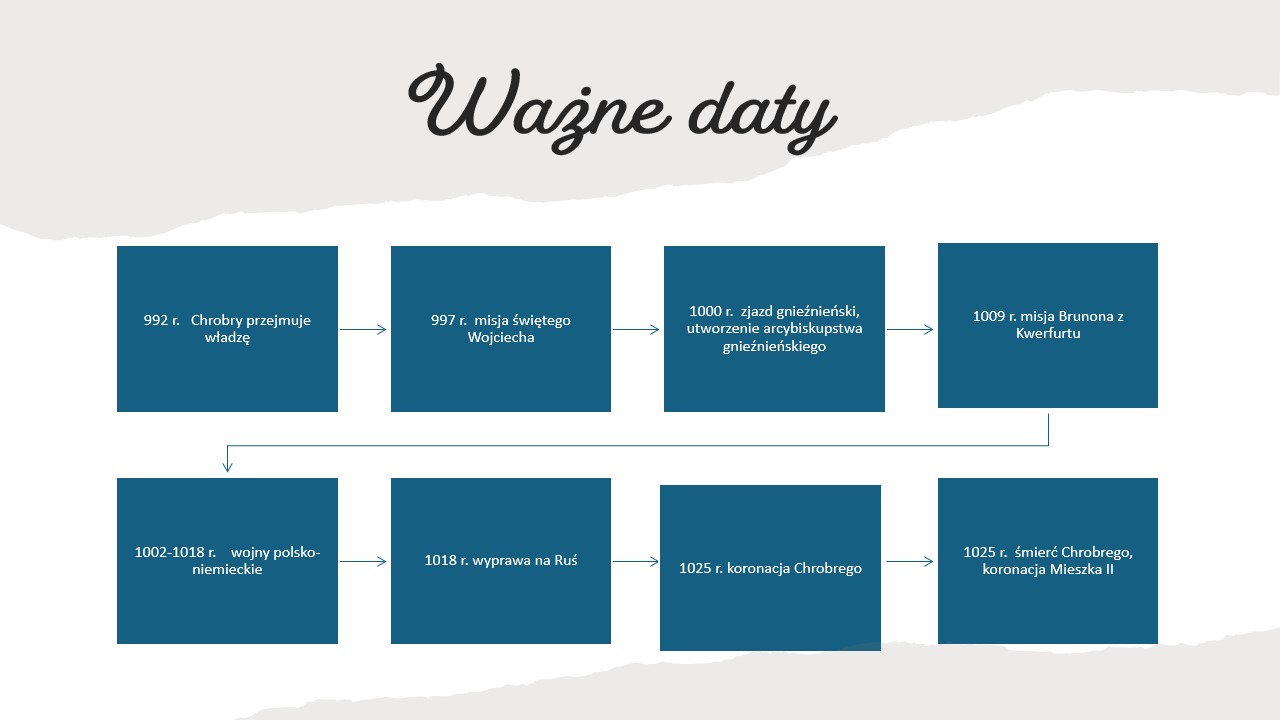 Ważne daty

992 r. Chrobry przejmuje władzę

997 r. misja świętego Wojciecha

1000 r. zjazd gnieźnieński, utworzenie arcybiskupstwa gnieźnieńskiego

1009 r. misja Brunona z Kwerfurtu

1002-1018 r. wojny polsko-niemieckie

1018 r. wyprawa na Ruś

1025 r. koronacja Chrobrego

1025 r. śmierć Chrobrego, koronacja Mieszka II